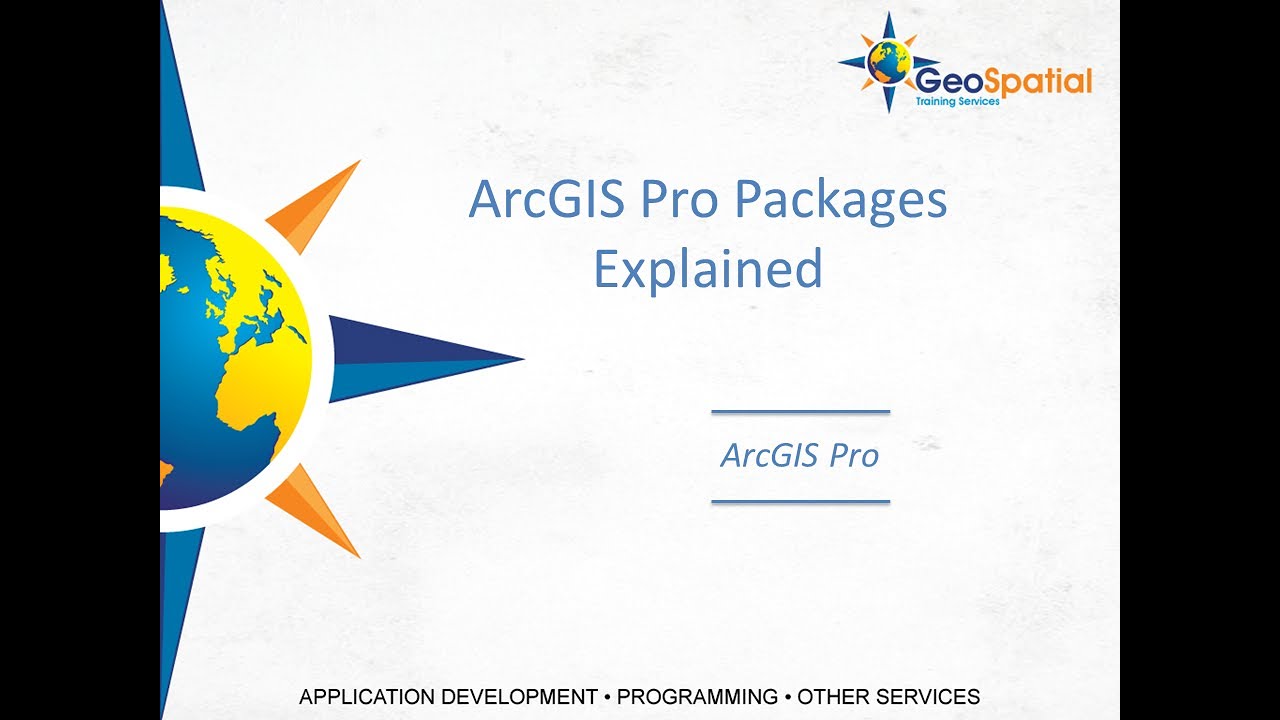 GeoSpatial
Training Services

ArcGIS Pro Packages Explained

ArcGIS Pro

APPLICATION DEVELOPMENT • PROGRAMMING • OTHER SERVICES